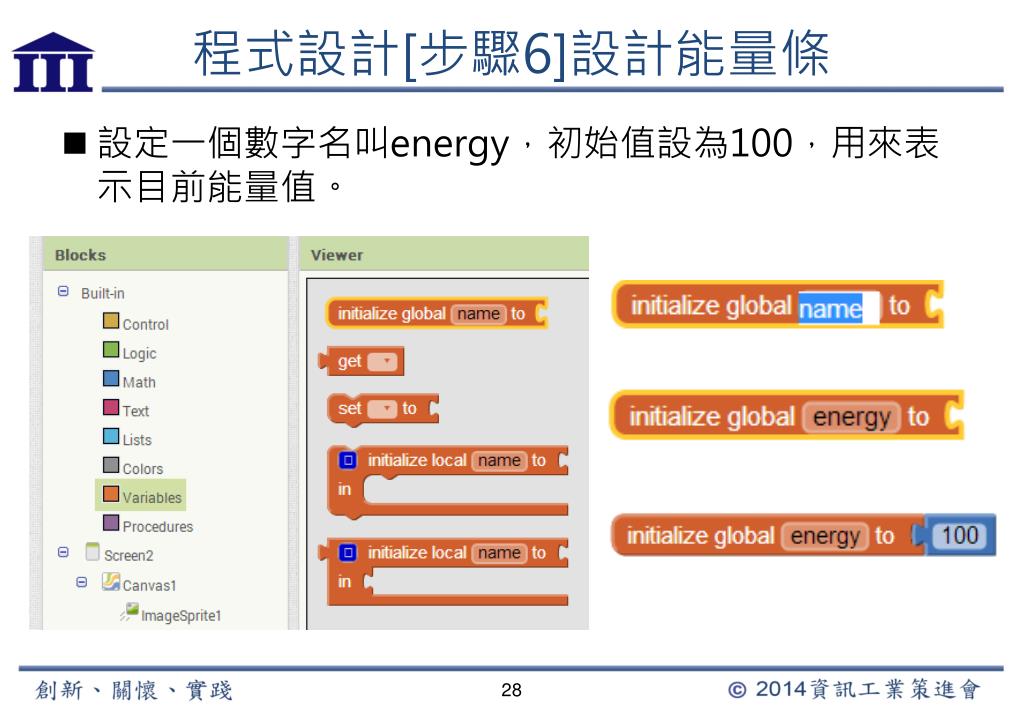 程式設計[步驟6]設計能量條

■ 設定一個數字名叫energy，初始值設為100，用來表示目前能量值。

Blocks
Built-in
Control
Logic
Math
Text
Lists
Colors
Variables
Procedures
Screen2
Canvas1
ImageSprite1

Viewer
initialize global name to
get
set to
initialize local name to
in
initialize local name to
in

initialize global name to

initialize global energy to

initialize global energy to 100

創新、關懷、實踐

28

© 2014資訊工業策進會